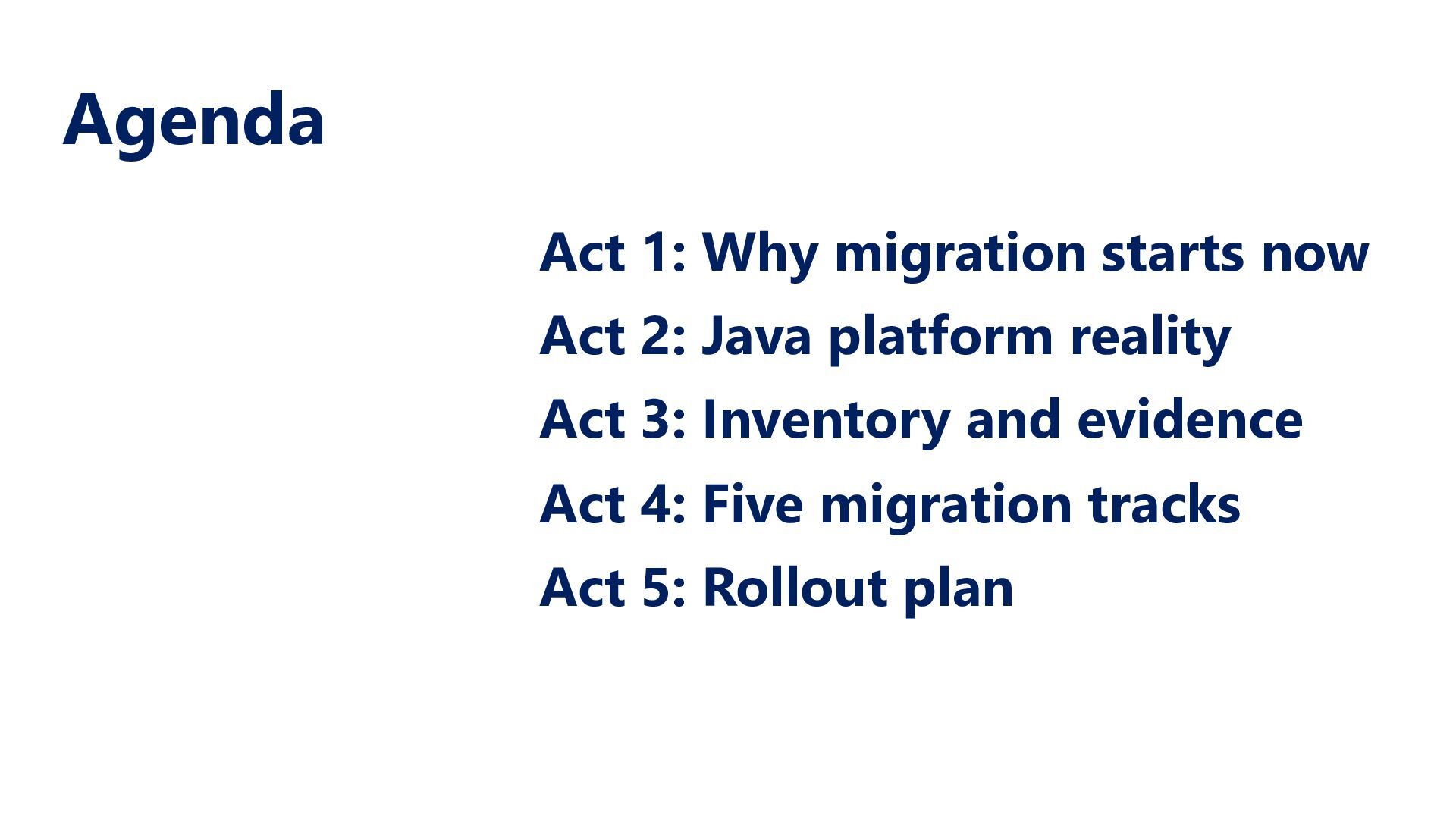 Agenda

Act 1: Why migration starts now
Act 2: Java platform reality
Act 3: Inventory and evidence
Act 4: Five migration tracks
Act 5: Rollout plan